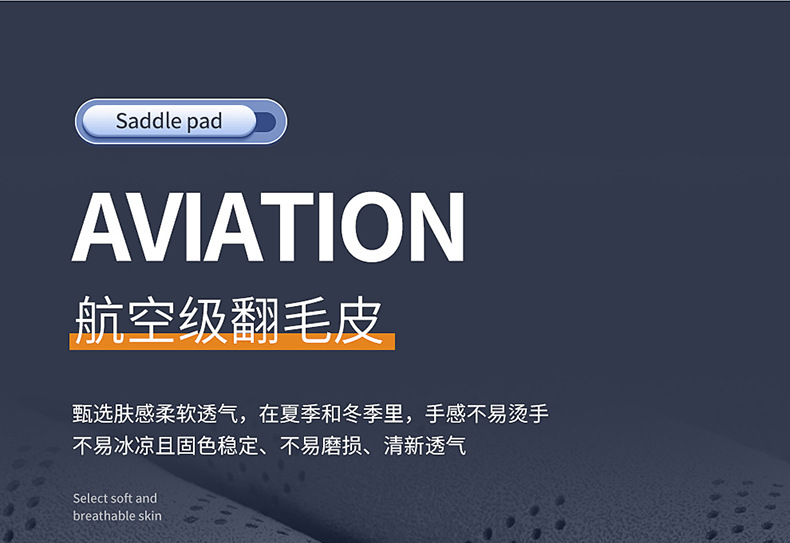 Saddle pad

AVIATION

航空级翻毛皮

甄选肤感柔软透气，在夏季和冬季里，手感不易烫手
不易冰凉且固色稳定、不易磨损、清新透气

Select soft and breathable skin